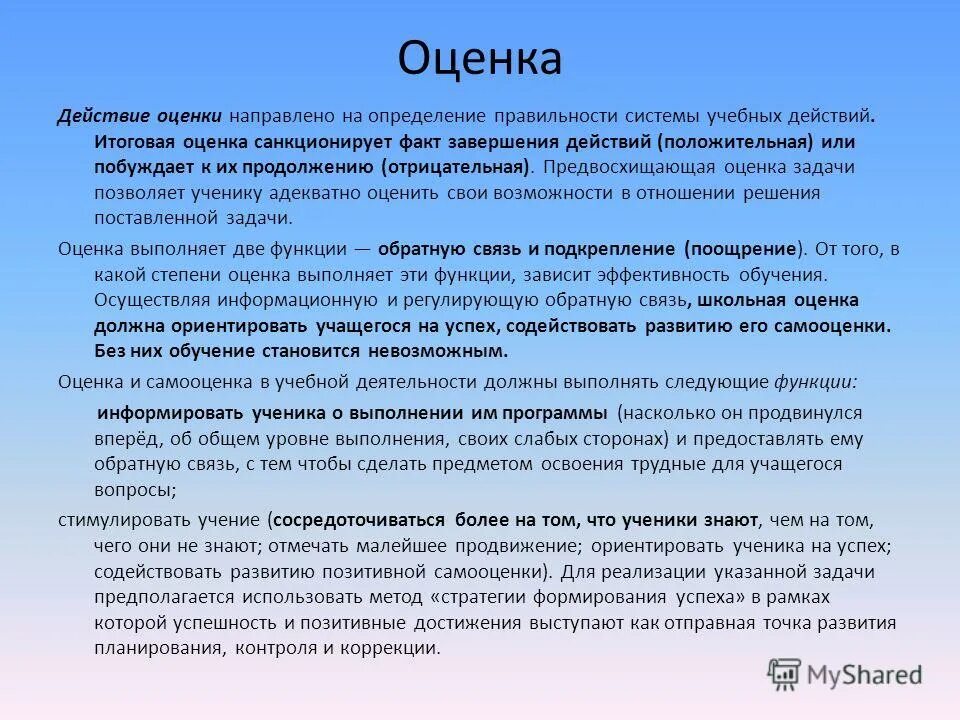 Оценка

Действие оценки направлено на определение правильности системы учебных действий. Итоговая оценка санкционирует факт завершения действий (положительная) или побуждает к их продолжению (отрицательная). Предвосхищающая оценка задачи позволяет ученику адекватно оценить свои возможности в отношении решения поставленной задачи.

Оценка выполняет две функции — обратную связь и подкрепление (поощрение). От того, в какой степени оценка выполняет эти функции, зависит эффективность обучения. Осуществляя информационную и регулирующую обратную связь, школьная оценка должна ориентировать учащегося на успех, содействовать развитию его самооценки. Без них обучение становится невозможным.

Оценка и самооценка в учебной деятельности должны выполнять следующие функции:

информировать ученика о выполнении им программы (насколько он продвинулся вперёд, об общем уровне выполнения, своих слабых сторонах) и предоставлять ему обратную связь, с тем чтобы сделать предметом освоения трудные для учащегося вопросы;

стимулировать учение (сосредоточиваться более на том, что ученики знают, чем на том, чего они не знают; отмечать малейшее продвижение; ориентировать ученика на успех; содействовать развитию позитивной самооценки). Для реализации указанной задачи предполагается использовать метод «стратегии формирования успеха» в рамках которой успешность и позитивные достижения выступают как отправная точка развития планирования, контроля и коррекции.

MyShared